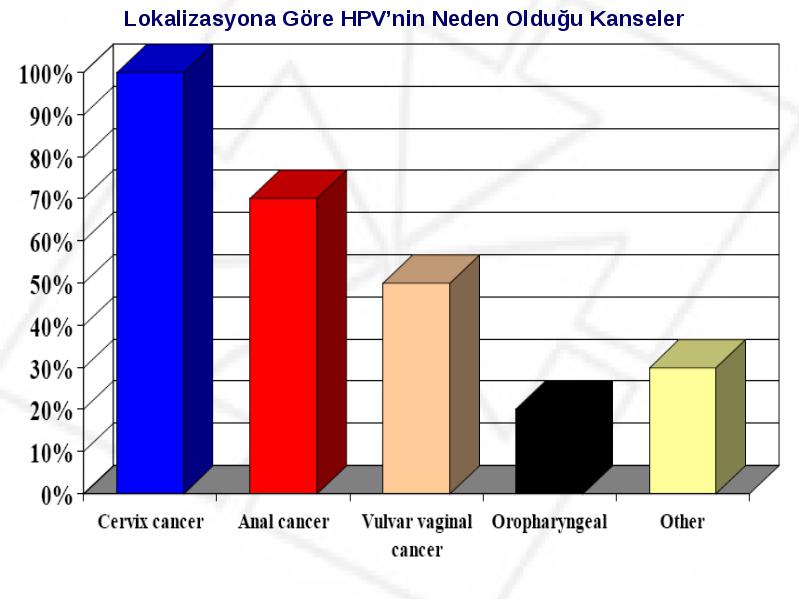 Lokalizasyona Göre HPV'nin Neden Olduğu Kanseler

100%
90%
80%
70%
60%
50%
40%
30%
20%
10%
0%

Cervix cancer
Anal cancer
Vulvar vaginal cancer
Oropharyngeal
Other